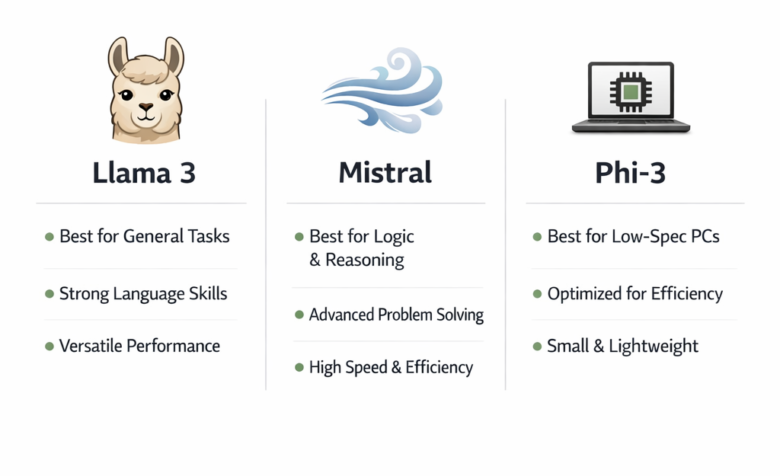 Llama 3

• Best for General Tasks
• Strong Language Skills
• Versatile Performance

Mistral

• Best for Logic & Reasoning
• Advanced Problem Solving
• High Speed & Efficiency

Phi-3

• Best for Low-Spec PCs
• Optimized for Efficiency
• Small & Lightweight